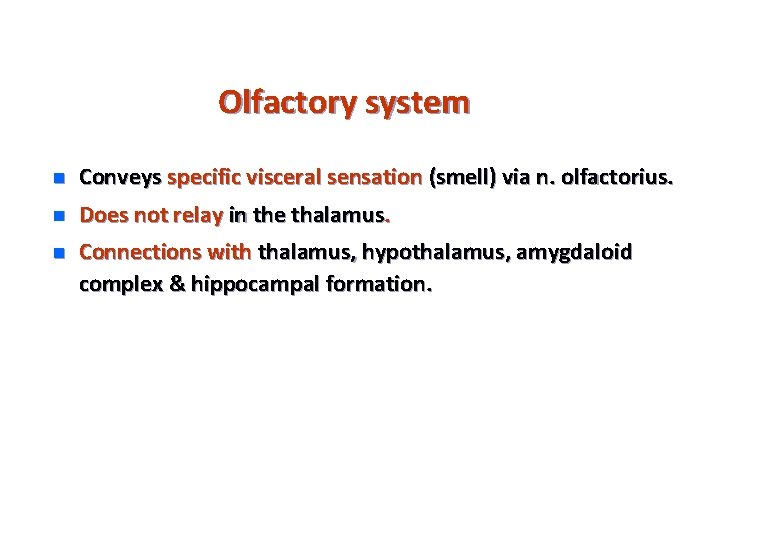 Olfactory system

- Conveys specific visceral sensation (smell) via n. olfactorius.
- Does not relay in the thalamus.
- Connections with thalamus, hypothalamus, amygdaloid complex & hippocampal formation.